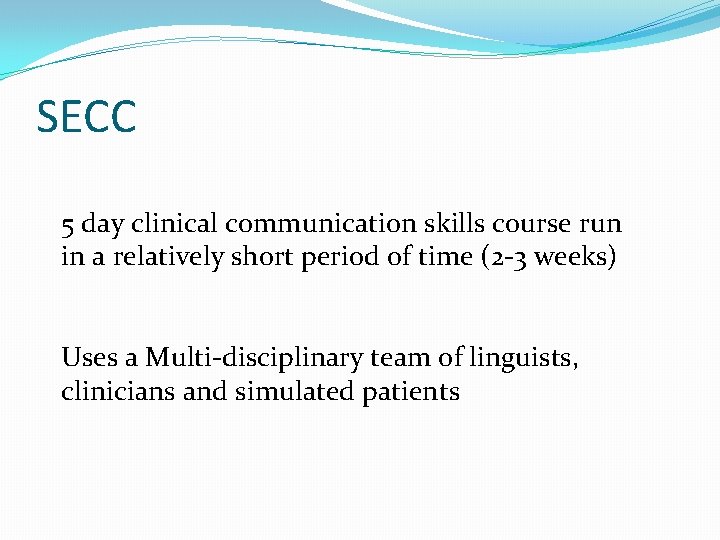 SECC

5 day clinical communication skills course run in a relatively short period of time (2-3 weeks)

Uses a Multi-disciplinary team of linguists, clinicians and simulated patients